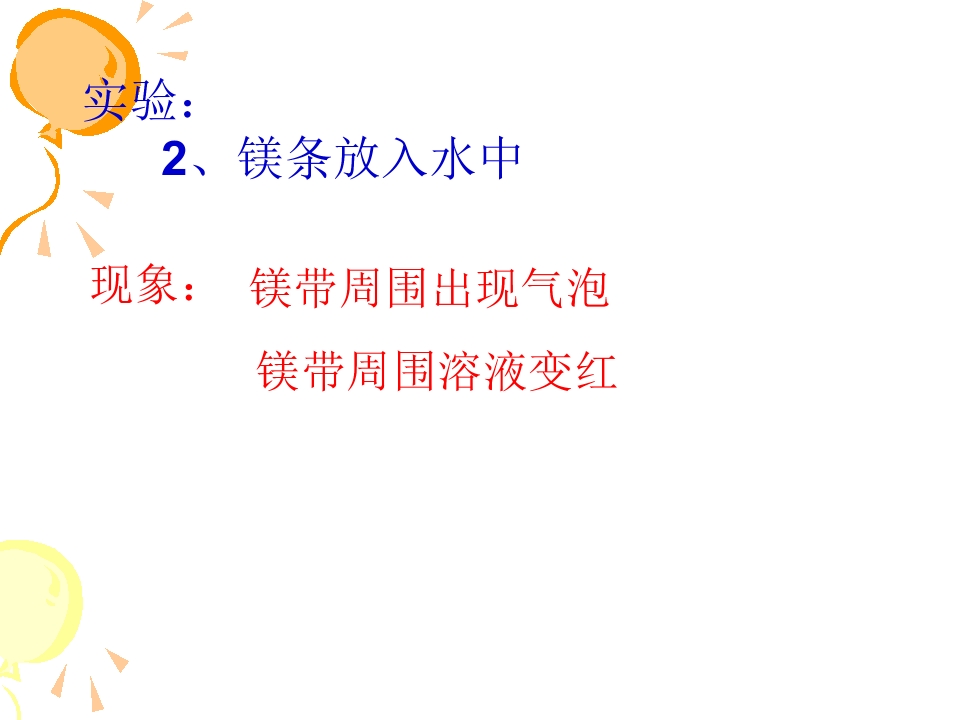 实验：

2、镁条放入水中

现象： 镁带周围出现气泡

镁带周围溶液变红